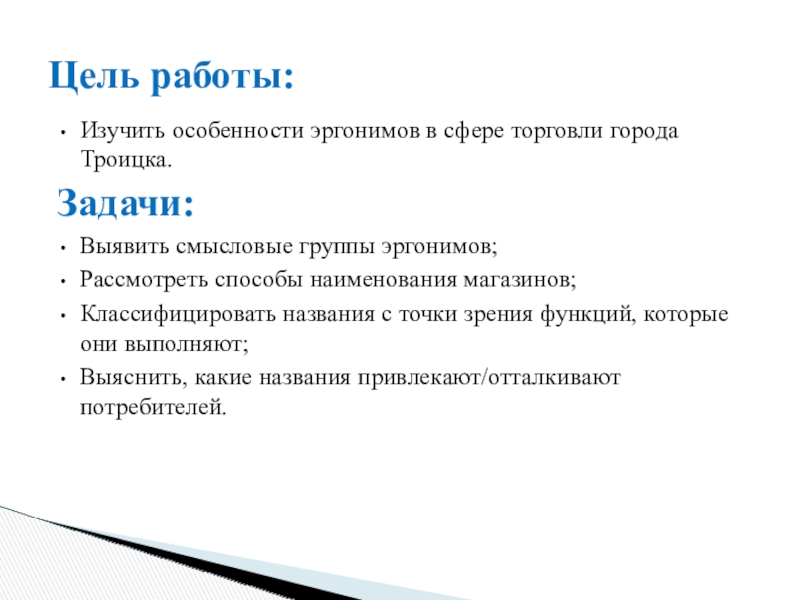 Цель работы:

• Изучить особенности эргонимов в сфере торговли города Троицка.

Задачи:

• Выявить смысловые группы эргонимов;
• Рассмотреть способы наименования магазинов;
• Классифицировать названия с точки зрения функций, которые они выполняют;
• Выяснить, какие названия привлекают/отталкивают потребителей.